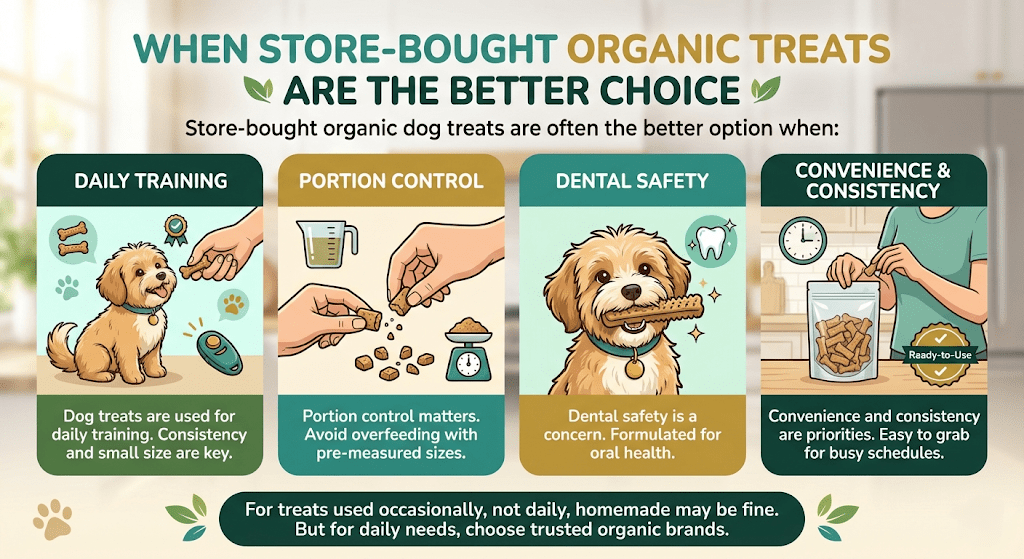 WHEN STORE-BOUGHT ORGANIC TREATS ARE THE BETTER CHOICE

Store-bought organic dog treats are often the better option when:

DAILY TRAINING

Dog treats are used for daily training. Consistency and small size are key.

PORTION CONTROL

Portion control matters. Avoid overfeeding with pre-measured sizes.

DENTAL SAFETY

Dental safety is a concern. Formulated for oral health.

CONVENIENCE & CONSISTENCY

Ready-to-Use

Convenience and consistency are priorities. Easy to grab for busy schedules.

For treats used occasionally, not daily, homemade may be fine. But for daily needs, choose trusted organic brands.